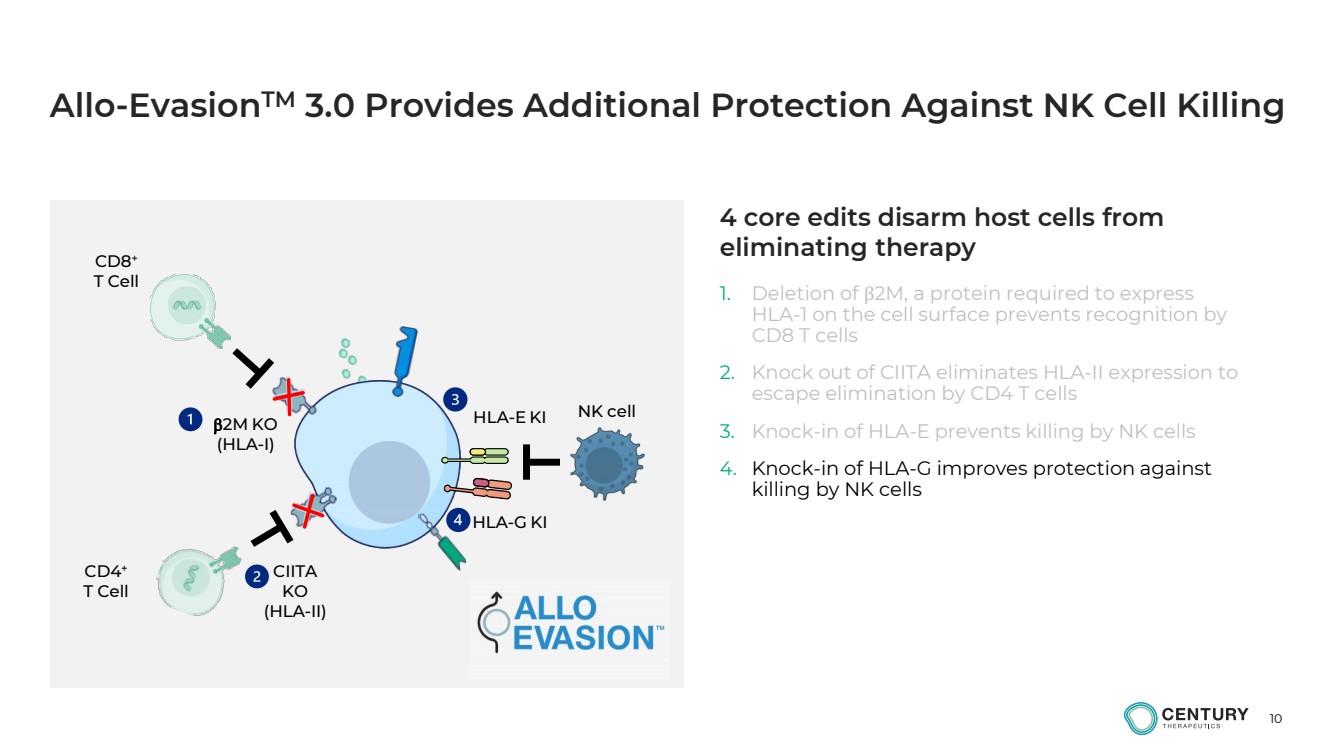 Allo-Evasion™ 3.0 Provides Additional Protection Against NK Cell Killing

CD8$^{+}$
T Cell

1 β2M KO
(HLA-I)

3 HLA-E KI

NK cell

4 HLA-G KI

CD4$^{+}$
T Cell

2 CIITA
KO
(HLA-II)

ALLO
EVASION™

4 core edits disarm host cells from eliminating therapy

1. Deletion of β2M, a protein required to express HLA-1 on the cell surface prevents recognition by CD8 T cells

2. Knock out of CIITA eliminates HLA-II expression to escape elimination by CD4 T cells

3. Knock-in of HLA-E prevents killing by NK cells

4. Knock-in of HLA-G improves protection against killing by NK cells

CENTURY
THERAPEUTICS

10